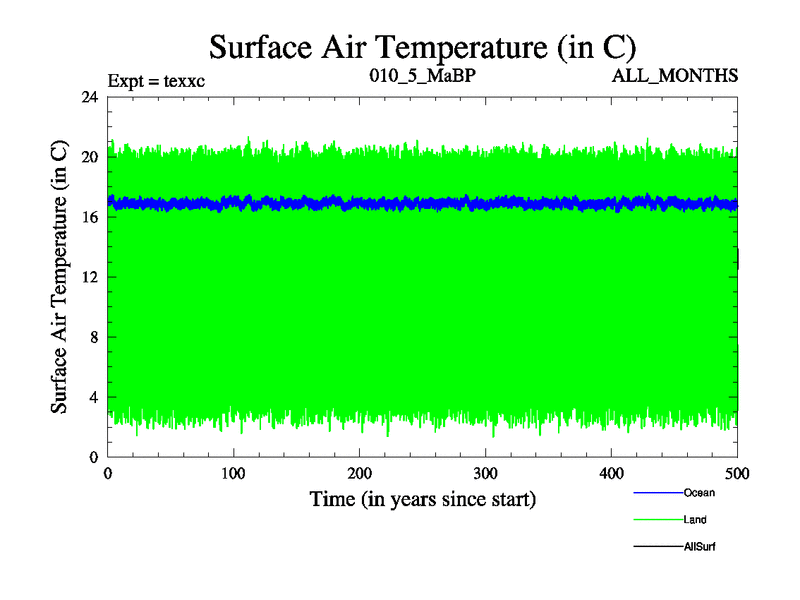 Surface Air Temperature (in C)

Expt = texxc

010_5_MaBP

ALL_MONTHS

Surface Air Temperature (in C)

24

20

16

12

8

4

0

0

100

200

300

400

500

Time (in years since start)

Ocean

Land

AllSurf